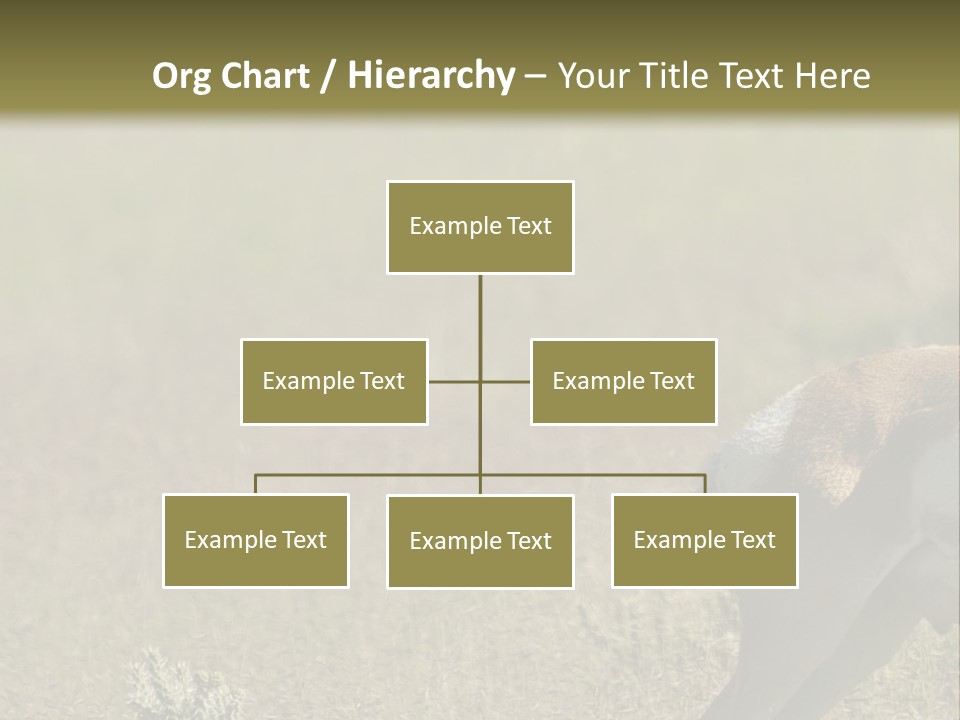 Org Chart / Hierarchy – Your Title Text Here

Example Text

Example Text

Example Text

Example Text

Example Text

Example Text